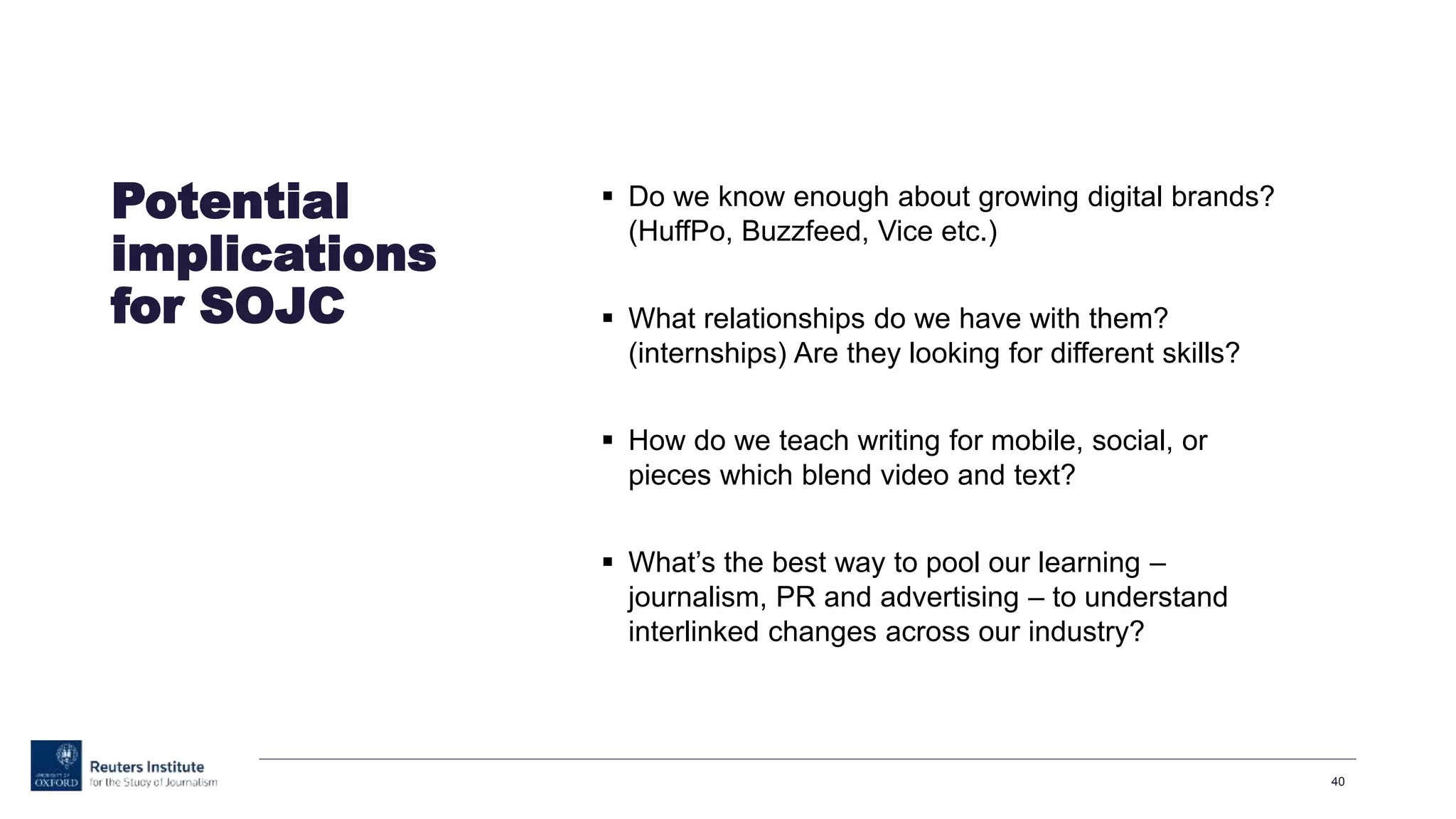 Potential implications for SOJC

▪ Do we know enough about growing digital brands? (HuffPo, Buzzfeed, Vice etc.)

▪ What relationships do we have with them? (internships) Are they looking for different skills?

▪ How do we teach writing for mobile, social, or pieces which blend video and text?

▪ What's the best way to pool our learning – journalism, PR and advertising – to understand interlinked changes across our industry?

UNIVERSITY OF OXFORD

Reuters Institute for the Study of Journalism

40